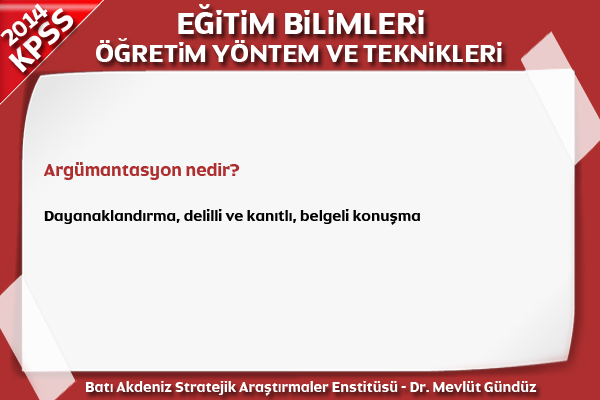 2014 KPSS

EĞİTİM BİLİMLERİ
ÖĞRETİM YÖNTEM VE TEKNİKLERİ

Argümantasyon nedir?

Dayanaklandırma, delilli ve kanıtlı, belgeli konuşma

Batı Akdeniz Stratejik Araştırmaler Enstitüsü - Dr. Mevlüt Gündüz